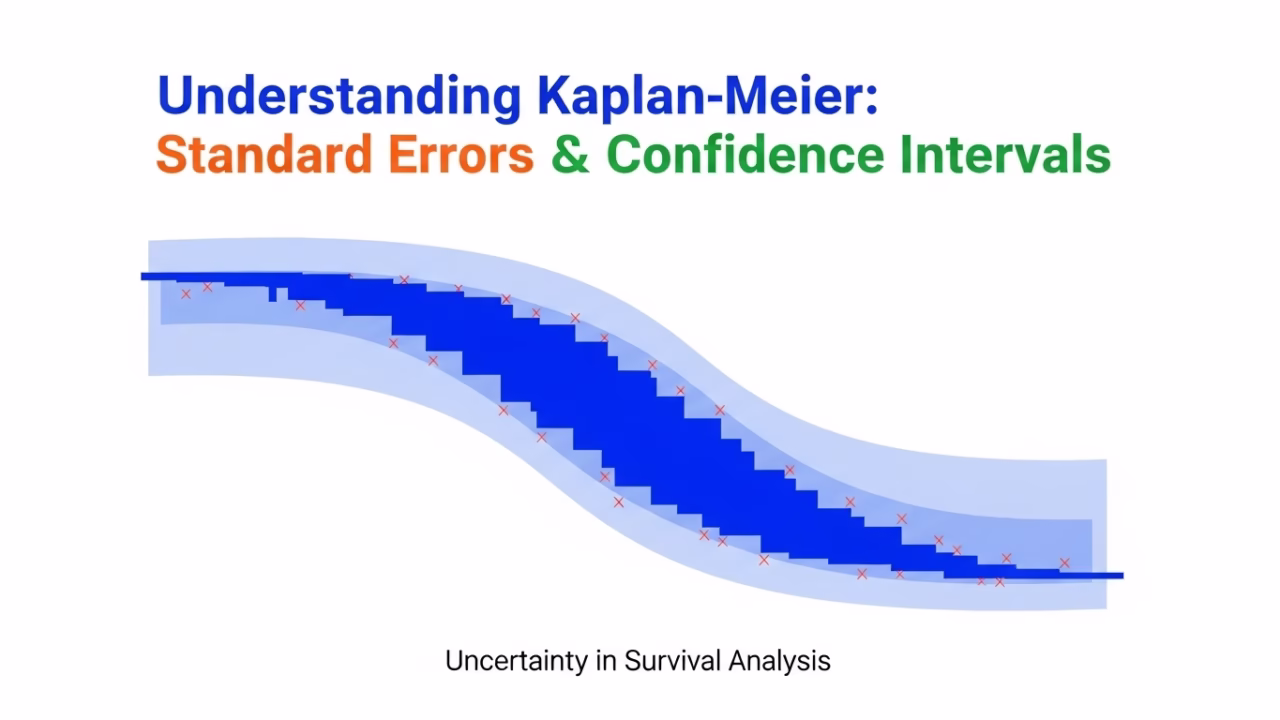 Understanding Kaplan-Meier:
Standard Errors & Confidence Intervals

Uncertainty in Survival Analysis